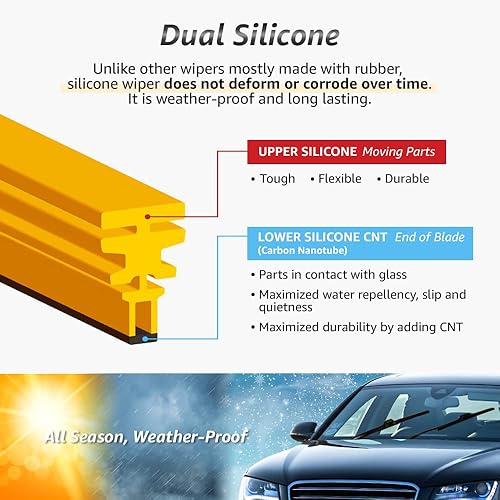 Dual Silicone

Unlike other wipers mostly made with rubber, silicone wiper does not deform or corrode over time. It is weather-proof and long lasting.

UPPER SILICONE Moving Parts

• Tough • Flexible • Durable

LOWER SILICONE CNT End of Blade (Carbon Nanotube)

• Parts in contact with glass
• Maximized water repellency, slip and quietness
• Maximized durability by adding CNT

All Season, Weather-Proof